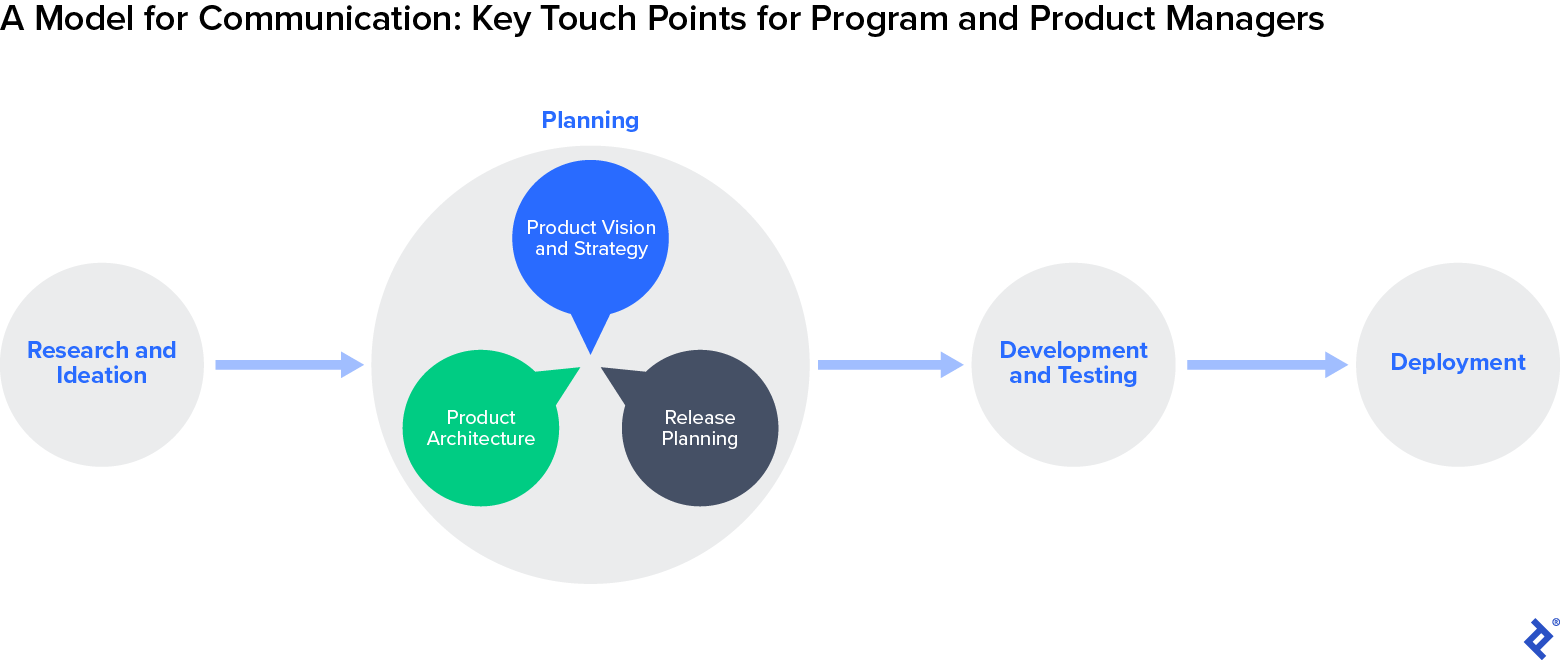 A Model for Communication: Key Touch Points for Program and Product Managers

Research and Ideation

Planning

Product Vision and Strategy

Product Architecture

Release Planning

Development and Testing

Deployment